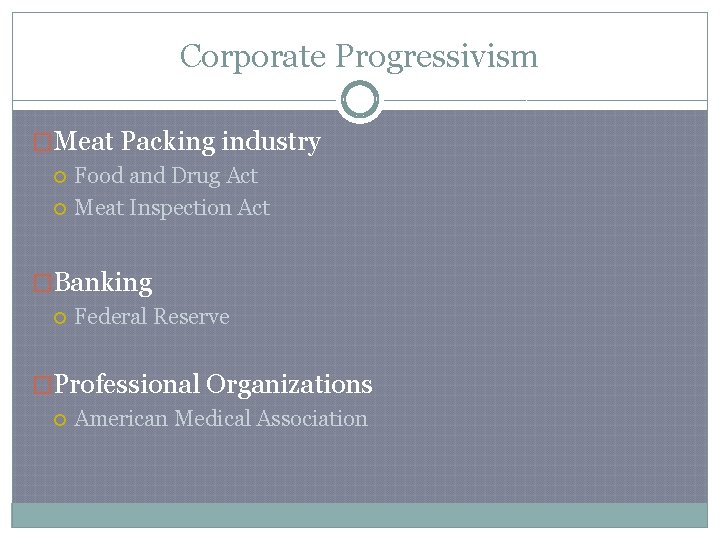 Corporate Progressivism

Meat Packing industry
Food and Drug Act
Meat Inspection Act

Banking
Federal Reserve

Professional Organizations
American Medical Association